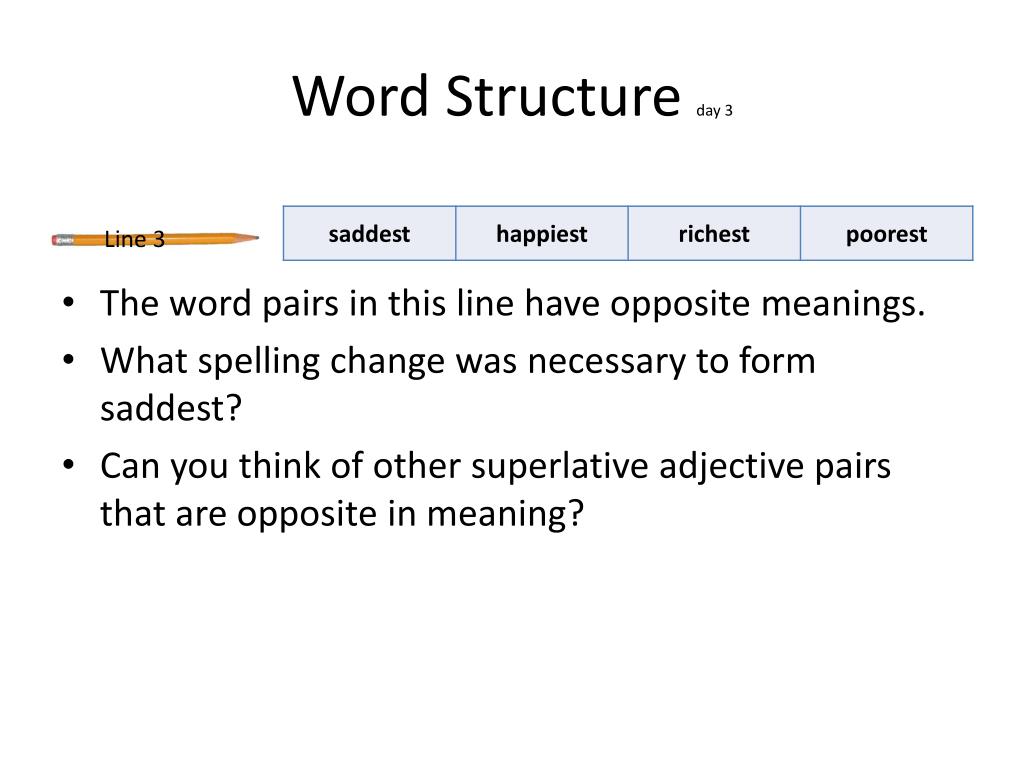 Word Structure day 3

Line 3

| saddest | happiest | richest | poorest |
|---|---|---|---|

• The word pairs in this line have opposite meanings.
• What spelling change was necessary to form saddest?
• Can you think of other superlative adjective pairs that are opposite in meaning?